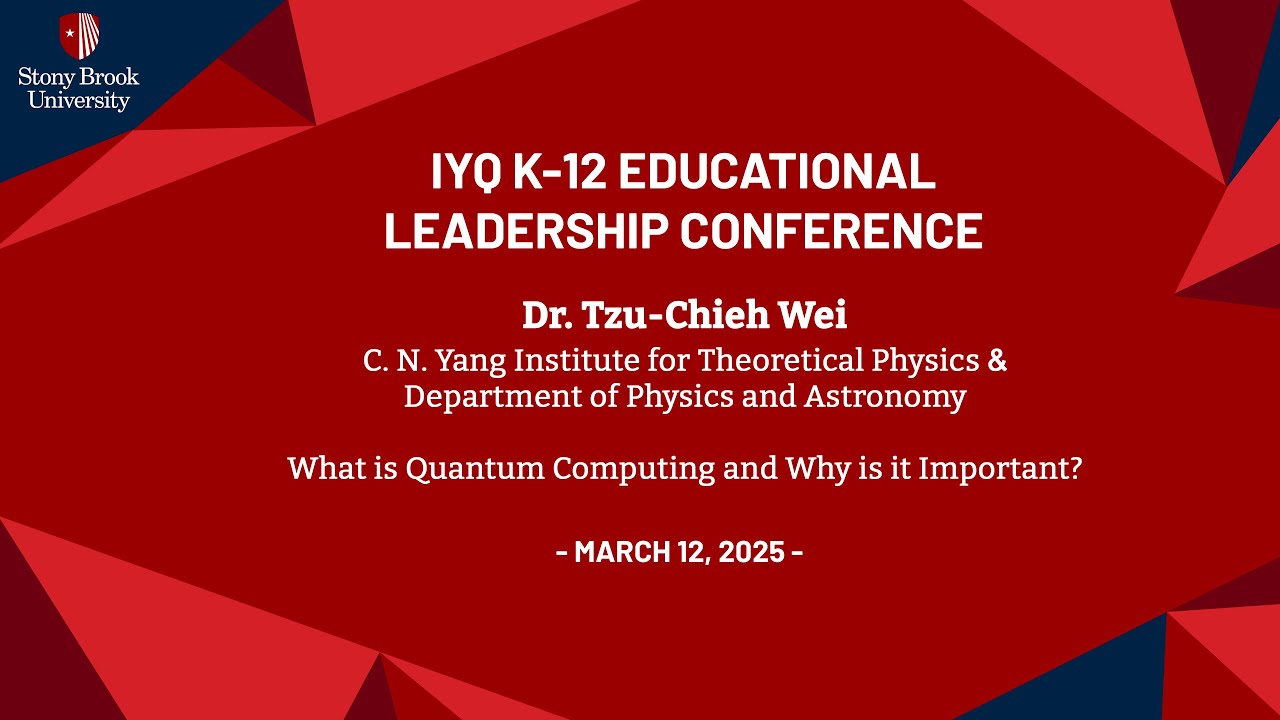 Stony Brook
University

IYQ K-12 EDUCATIONAL
LEADERSHIP CONFERENCE

Dr. Tzu-Chieh Wei
C. N. Yang Institute for Theoretical Physics &
Department of Physics and Astronomy

What is Quantum Computing and Why is it Important?

- MARCH 12, 2025 -